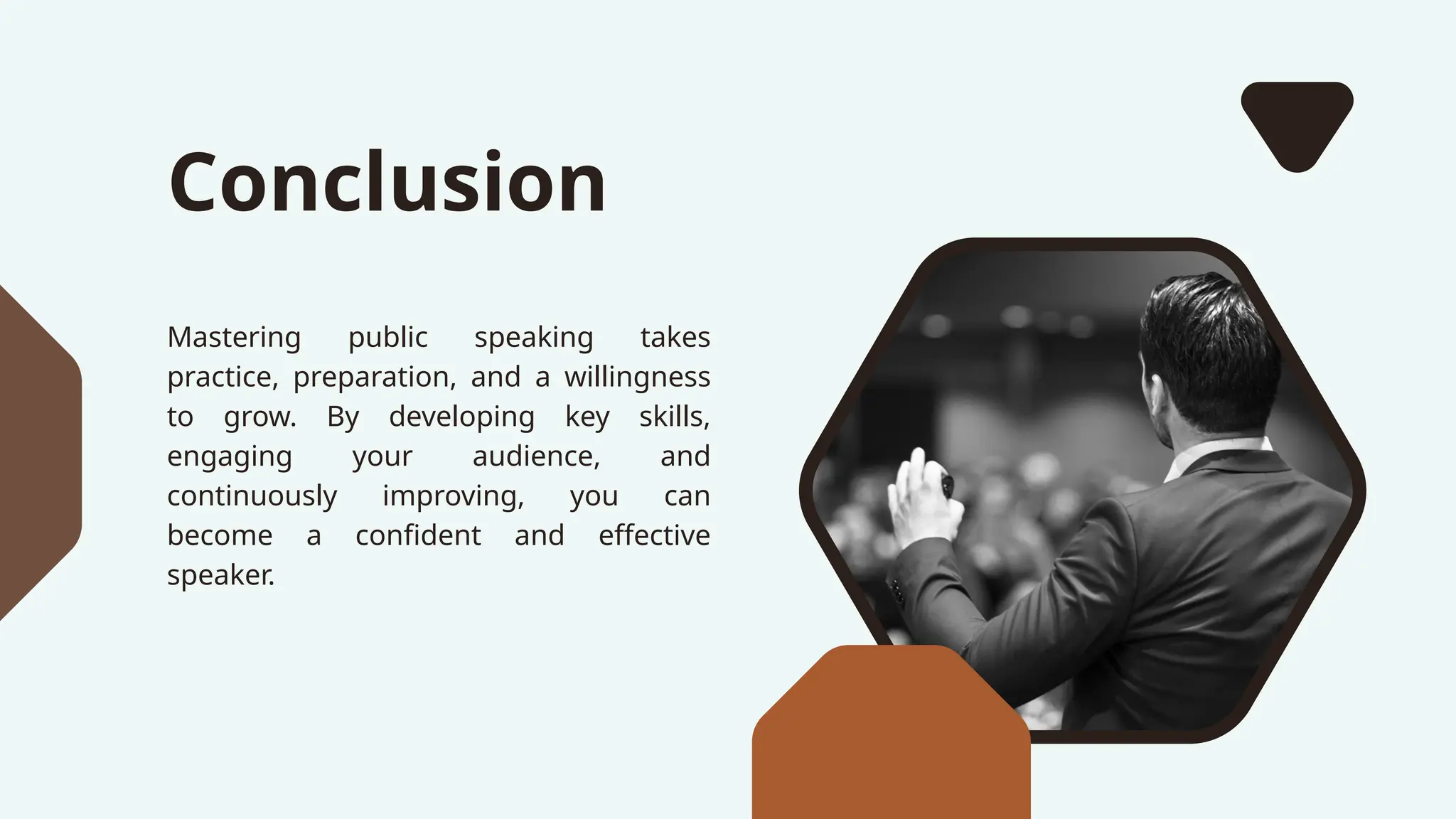 Conclusion

Mastering public speaking takes practice, preparation, and a willingness to grow. By developing key skills, engaging your audience, and continuously improving, you can become a confident and effective speaker.